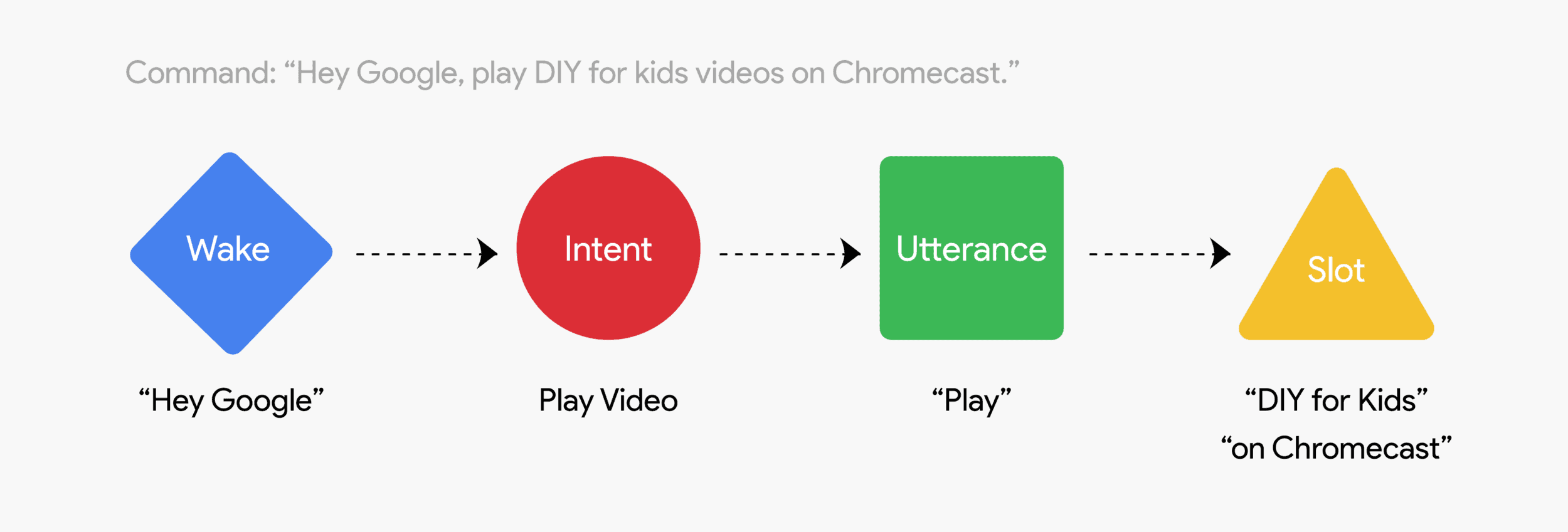 Command: “Hey Google, play DIY for kids videos on Chromecast.”

Wake

“Hey Google”

Intent

Play Video

Utterance

“Play”

Slot

“DIY for Kids”
“on Chromecast”